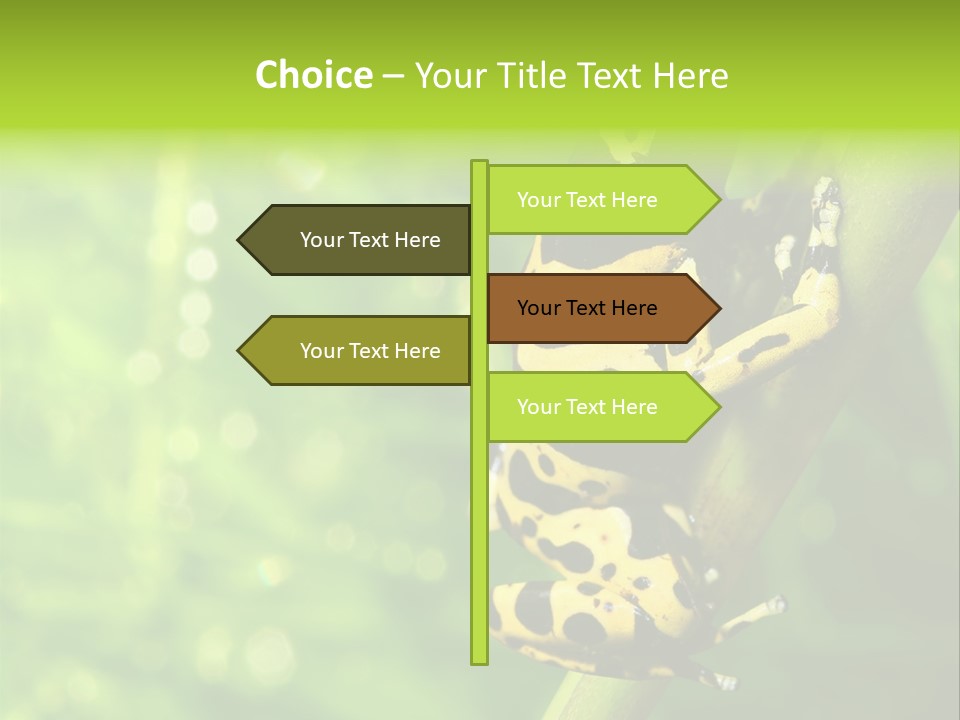 Choice – Your Title Text Here

Your Text Here

Your Text Here

Your Text Here

Your Text Here

Your Text Here